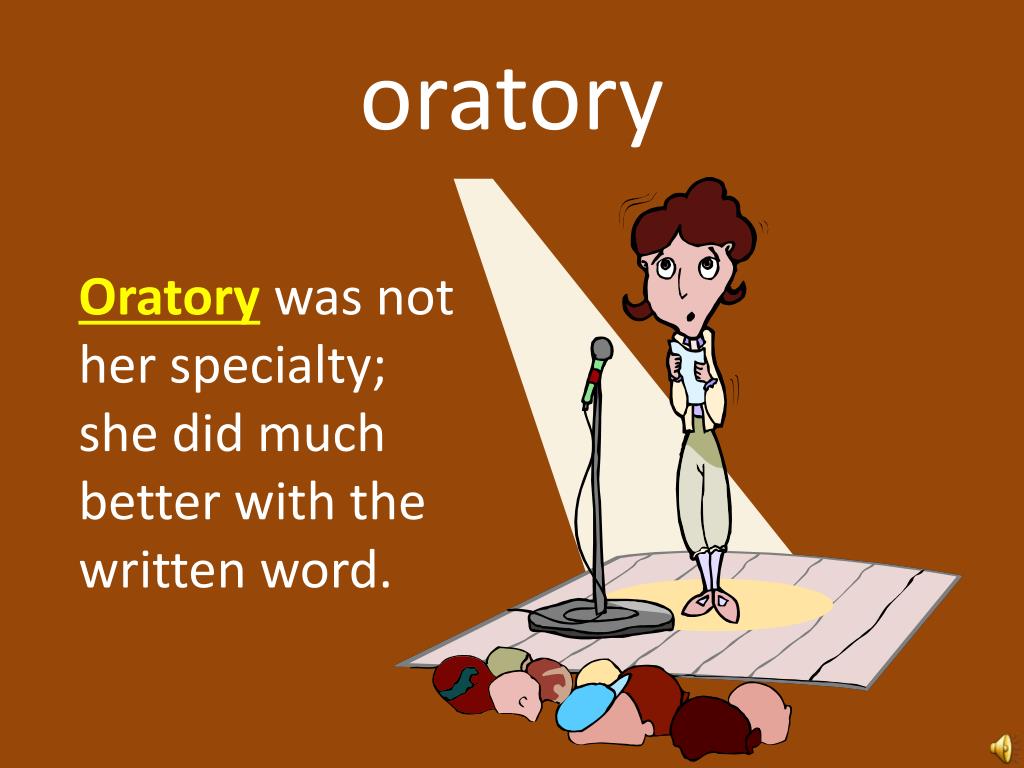 oratory

Oratory was not her specialty; she did much better with the written word.